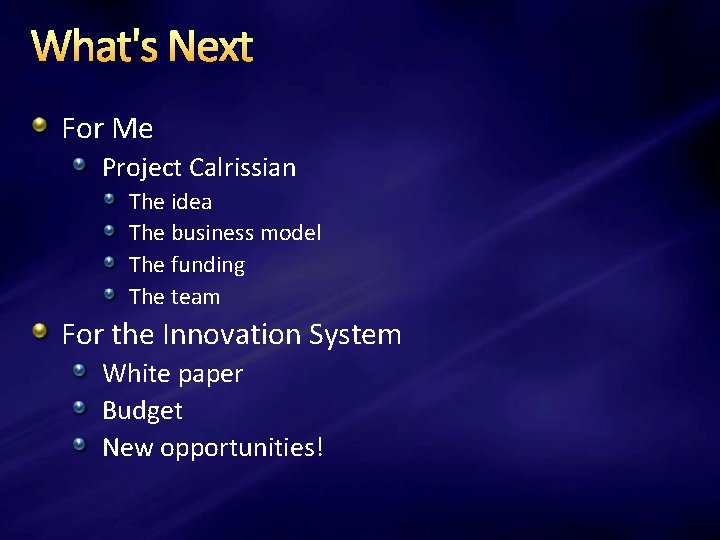 What's Next

- For Me
  - Project Calrissian
    - The idea
    - The business model
    - The funding
    - The team
- For the Innovation System
  - White paper
  - Budget
  - New opportunities!